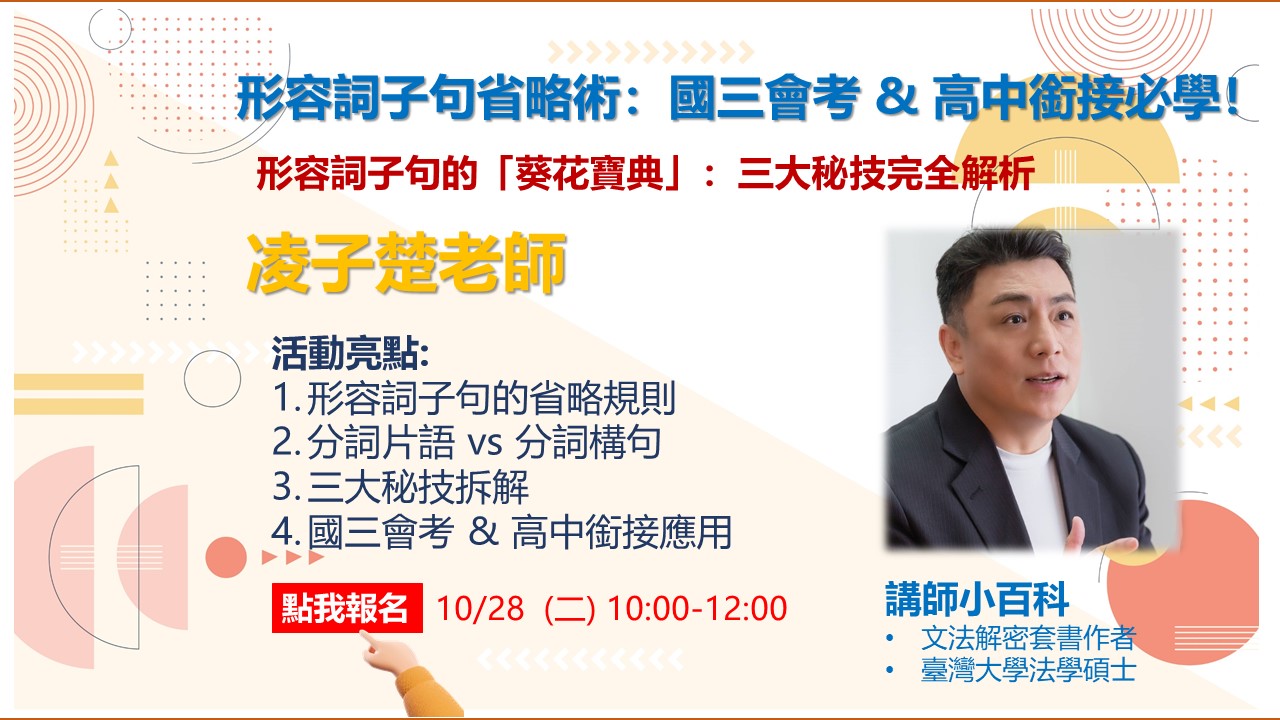 形容詞子句省略術：國三會考 & 高中銜接必學!

形容詞子句的「葵花寶典」：三大秘技完全解析

凌子楚老師

活動亮點:
1. 形容詞子句的省略規則
2. 分詞片語 vs 分詞構句
3. 三大秘技拆解
4. 國三會考 & 高中銜接應用

點我報名 10/28 (二) 10:00-12:00

講師小百科
• 文法解密套書作者
• 臺灣大學法學碩士